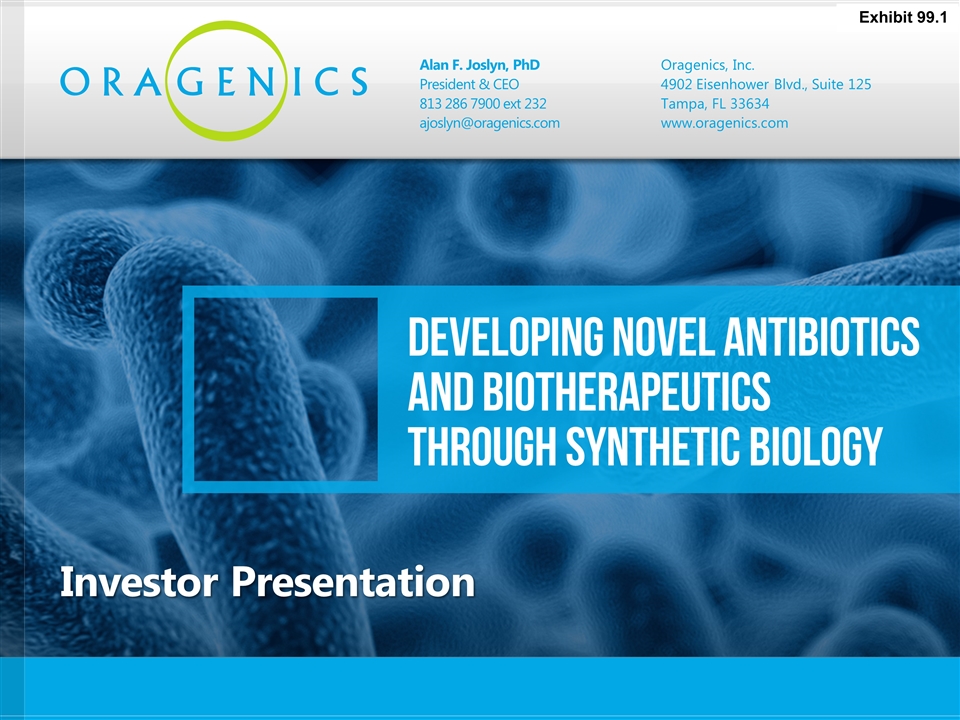 Exhibit 99.1

ORAGENICS

Alan F. Joslyn, PhD
President & CEO
813 286 7900 ext 232
ajoslyn@oragenics.com

Oragenics, Inc.
4902 Eisenhower Blvd., Suite 125
Tampa, FL 33634
www.oragenics.com

DEVELOPING NOVEL ANTIBIOTICS AND BIOTHERAPEUTICS THROUGH SYNTHETIC BIOLOGY

Investor Presentation